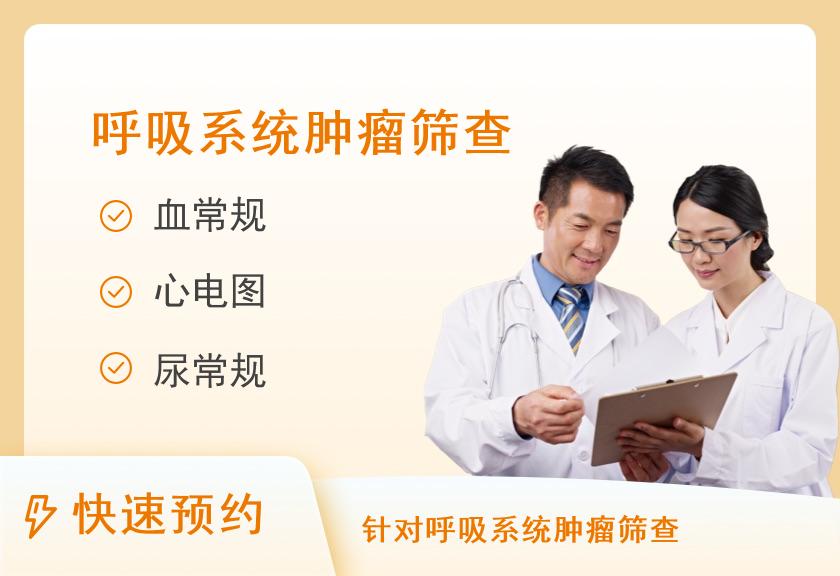 呼吸系统肿瘤筛查

血常规

心电图

尿常规

快速预约

针对呼吸系统肿瘤筛查